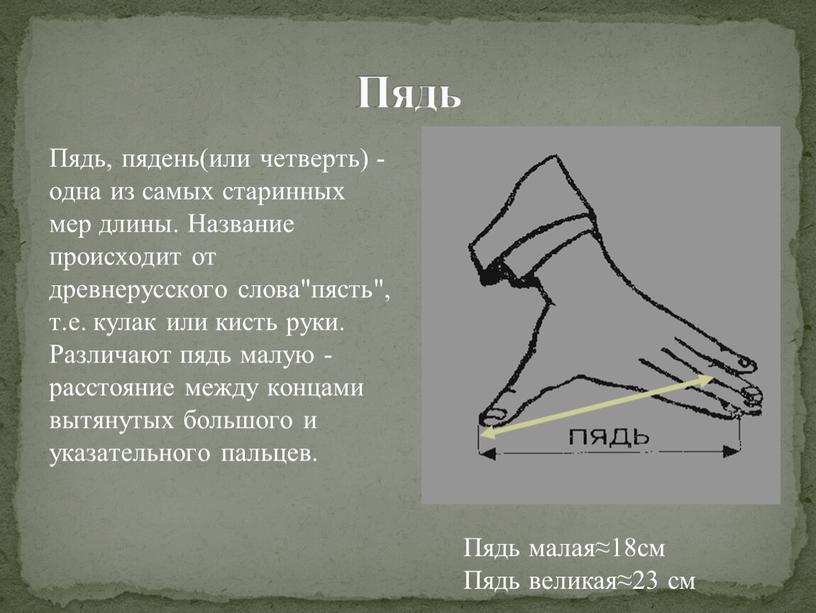 Пядь

Пядь, пядень(или четверть) - одна из самых старинных мер длины. Название происходит от древнерусского слова"пясть", т.е. кулак или кисть руки. Различают пядь малую - расстояние между концами вытянутых большого и указательного пальцев.

ПЯДЬ

Пядь малая≈18см
Пядь великая≈23 см